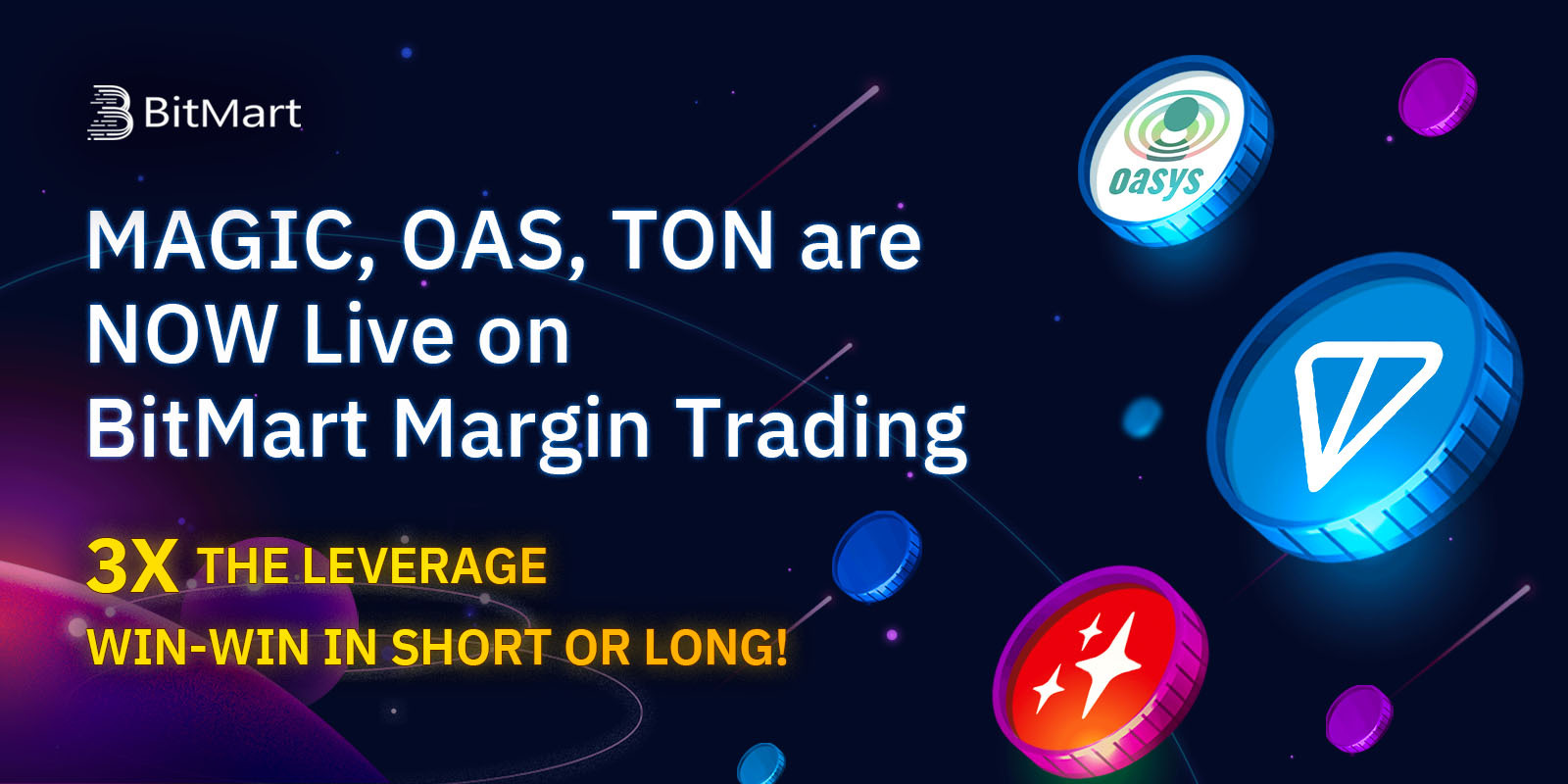 BitMart

MAGIC, OAS, TON are NOW Live on BitMart Margin Trading

3X THE LEVERAGE
WIN-WIN IN SHORT OR LONG!

oasys